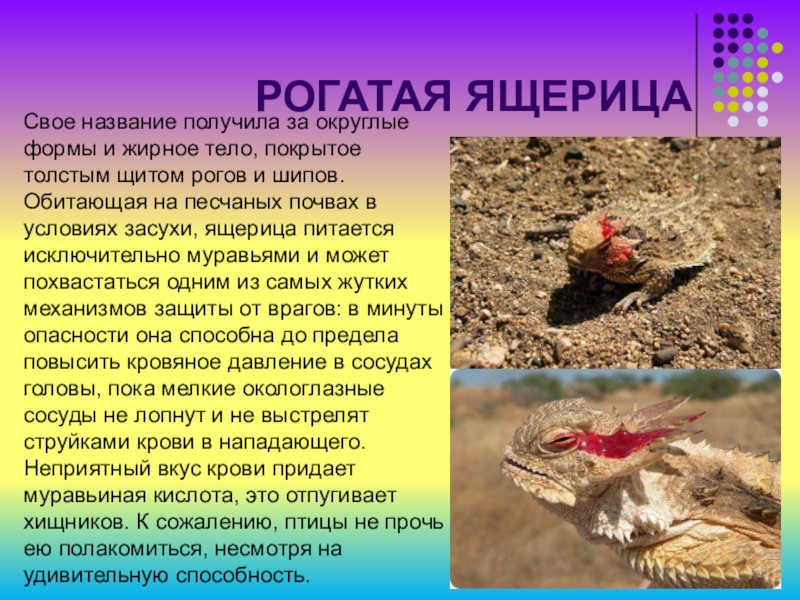 РОГАТАЯ ЯЩЕРИЦА

Свое название получила за округлые формы и жирное тело, покрытое толстым щитом рогов и шипов. Обитающая на песчаных почвах в условиях засухи, ящерица питается исключительно муравьями и может похвастаться одним из самых жутких механизмов защиты от врагов: в минуты опасности она способна до предела повысить кровяное давление в сосудах головы, пока мелкие окологлазные сосуды не лопнут и не выстрелят струйками крови в нападающего. Неприятный вкус крови придает муравьиная кислота, это отпугивает хищников. К сожалению, птицы не прочь ею полакомиться, несмотря на удивительную способность.